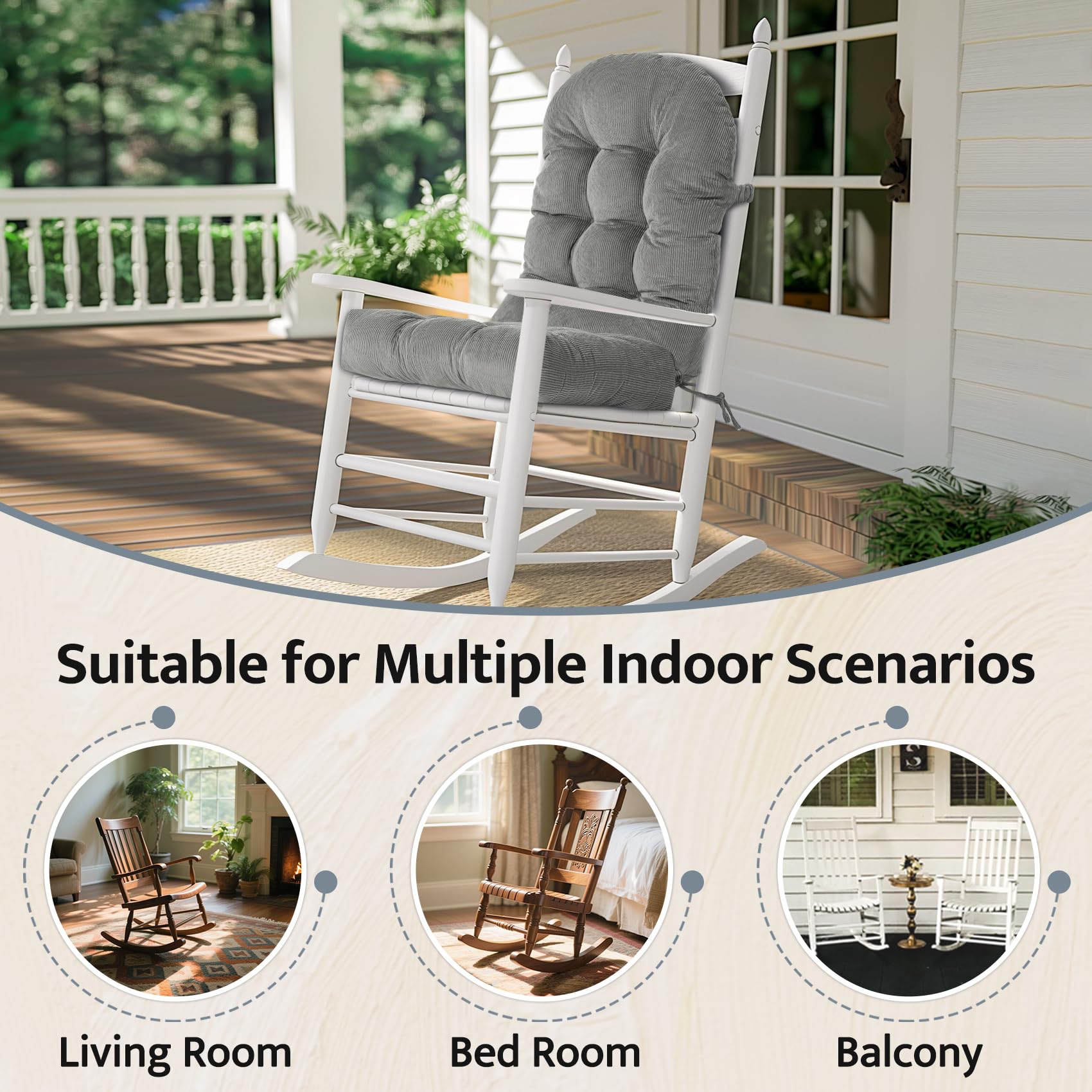 Suitable for Multiple Indoor Scenarios

Living Room

Bed Room

Balcony